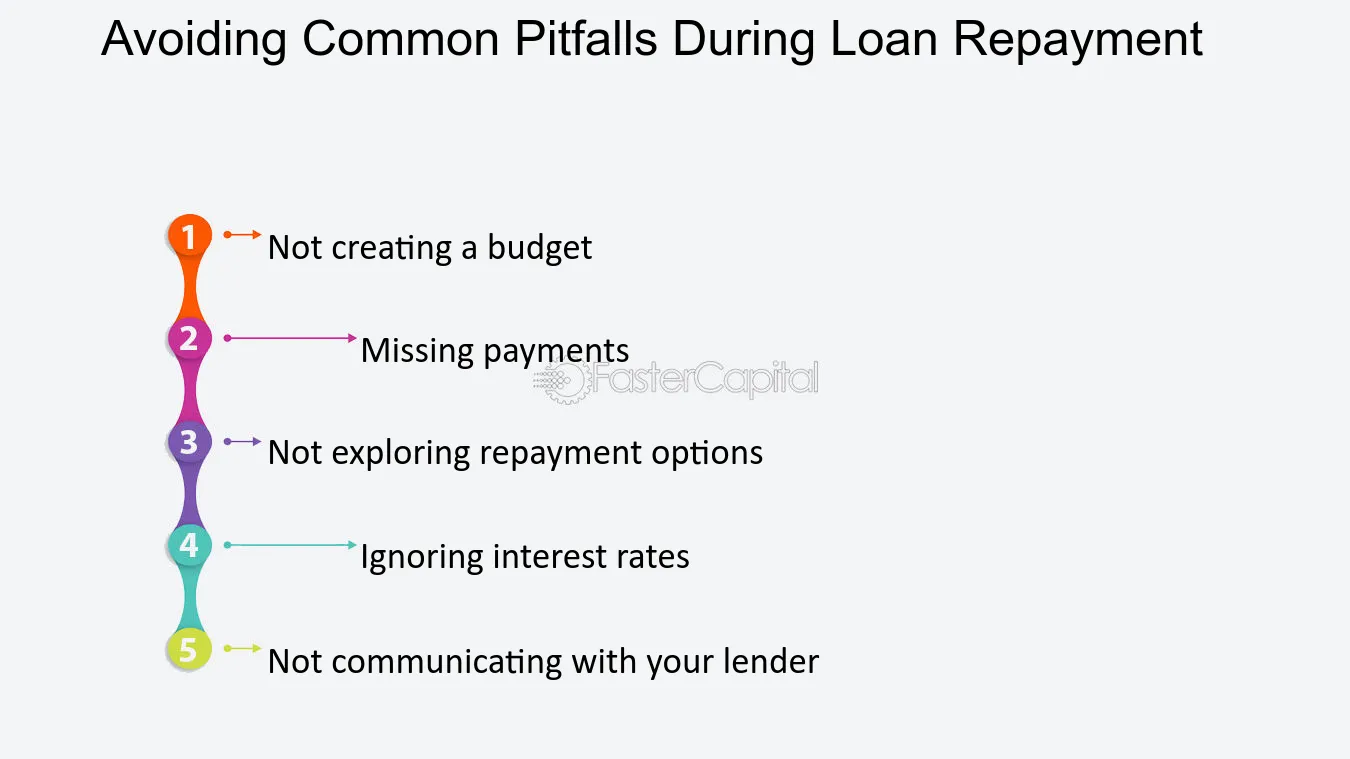 Avoiding Common Pitfalls During Loan Repayment

1 Not creating a budget

2 Missing payments

3 Not exploring repayment options

4 Ignoring interest rates

5 Not communicating with your lender

FasterCapital